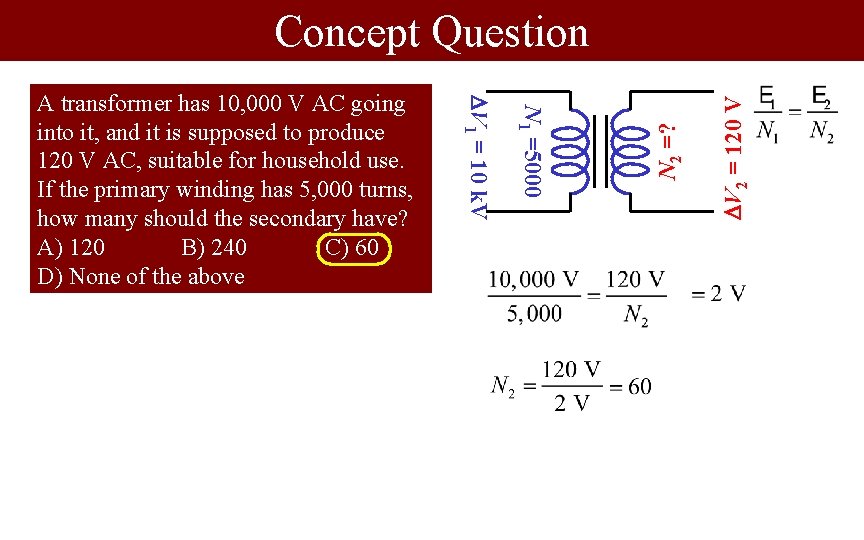 Concept Question

A transformer has 10,000 V AC going into it, and it is supposed to produce 120 V AC, suitable for household use. If the primary winding has 5,000 turns, how many should the secondary have?
A) 120 B) 240 C) 60
D) None of the above

$\Delta V_1 = 10$ kV
$N_1 = 5000$
$N_2 = ?$
$\Delta V_2 = 120$ V

$\frac{E_1}{N_1} = \frac{E_2}{N_2}$

$\frac{10,000 \text{ V}}{5,000} = \frac{120 \text{ V}}{N_2} = 2 \text{ V}$

$N_2 = \frac{120 \text{ V}}{2 \text{ V}} = 60$